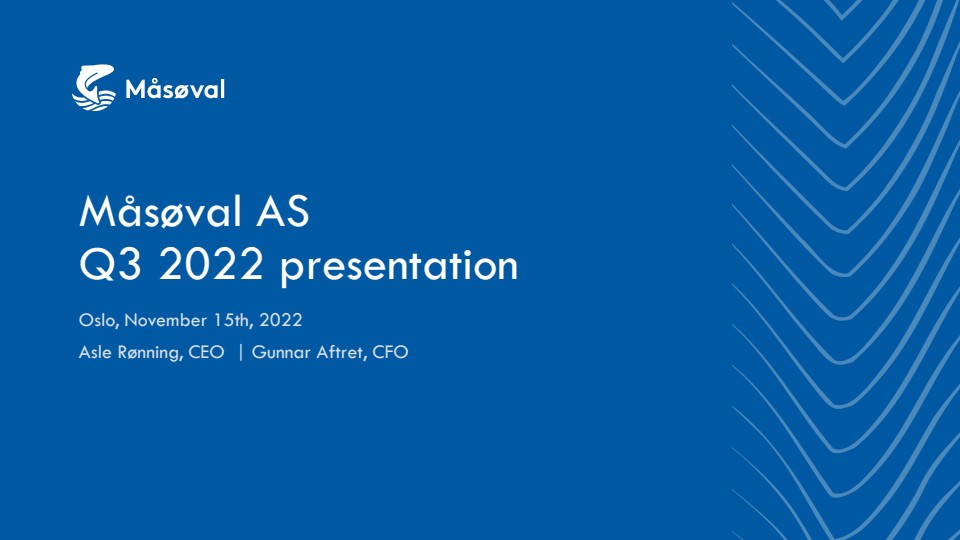 Måsøval

Måsøval AS
Q3 2022 presentation

Oslo, November 15th, 2022

Asle Rønning, CEO | Gunnar Aftret, CFO